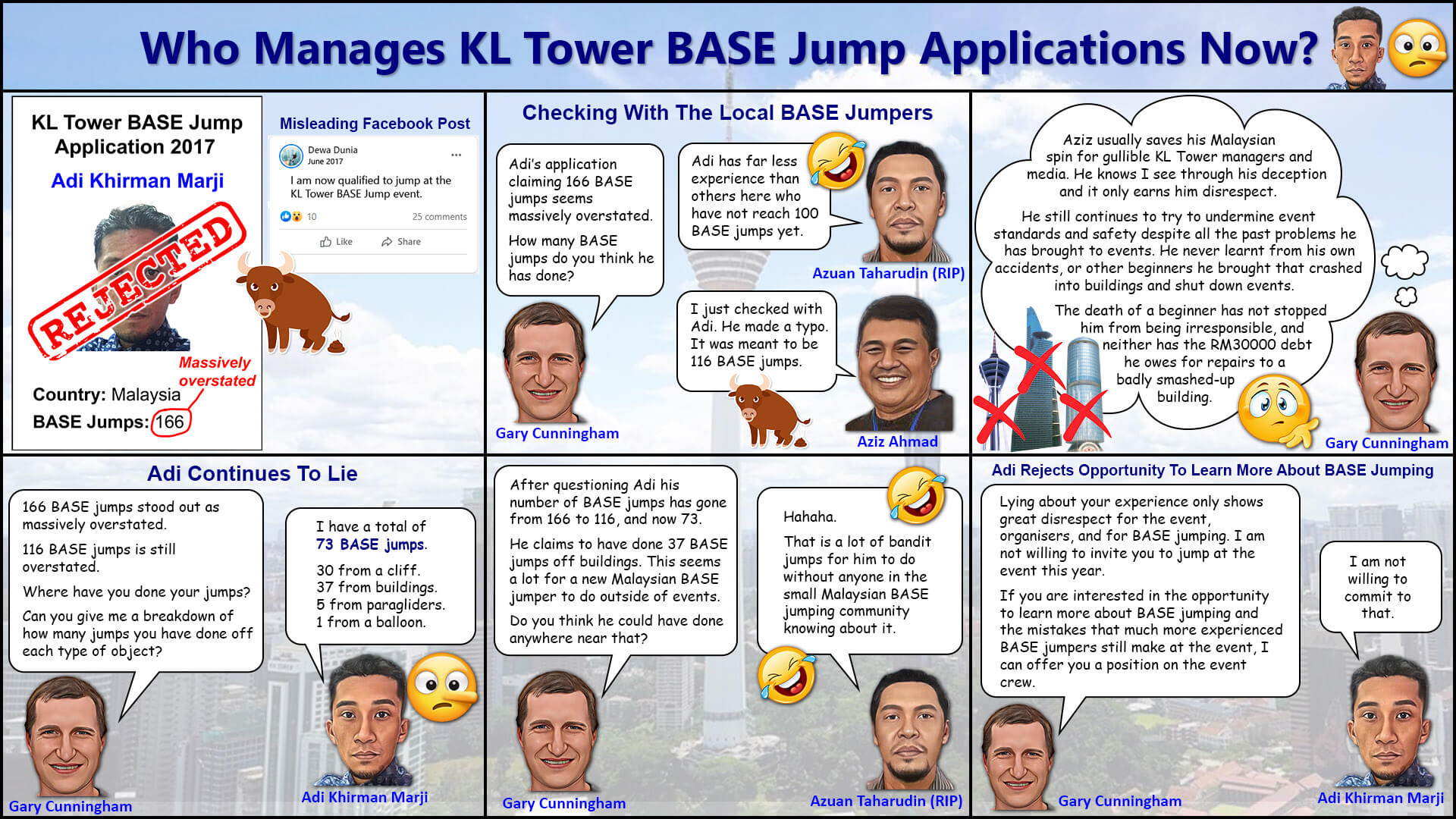 Who Manages KL Tower BASE Jump Applications Now?

KL Tower BASE Jump Application 2017

Adi Khirman Marji

REJECTED

Massively overstated

Country: Malaysia

BASE Jumps: 166

Misleading Facebook Post

Dewa Dunia
June 2017

I am now qualified to jump at the KL Tower BASE Jump event.

10

25 comments

Like

Share

Checking With The Local BASE Jumpers

Adi's application claiming 166 BASE jumps seems massively overstated.

How many BASE jumps do you think he has done?

Gary Cunningham

Adi has far less experience than others here who have not reach 100 BASE jumps yet.

Azuan Taharudin (RIP)

I just checked with Adi. He made a typo. It was meant to be 116 BASE jumps.

Aziz Ahmad

Aziz usually saves his Malaysian spin for gullible KL Tower managers and media. He knows I see through his deception and it only earns him disrespect.

He still continues to try to undermine event standards and safety despite all the past problems he has brought to events. He never learnt from his own accidents, or other beginners he brought that crashed into buildings and shut down events.

The death of a beginner has not stopped him from being irresponsible, and neither has the RM30000 debt he owes for repairs to a badly smashed-up building.

Gary Cunningham

Adi Continues To Lie

166 BASE jumps stood out as massively overstated.

116 BASE jumps is still overstated.

Where have you done your jumps?

Can you give me a breakdown of how many jumps you have done off each type of object?

Gary Cunningham

I have a total of 73 BASE jumps.

30 from a cliff.
37 from buildings.
5 from paragliders.
1 from a balloon.

Adi Khirman Marji

After questioning Adi his number of BASE jumps has gone from 166 to 116, and now 73.

He claims to have done 37 BASE jumps off buildings. This seems a lot for a new Malaysian BASE jumper to do outside of events.

Do you think he could have done anywhere near that?

Gary Cunningham

Hahaha.

That is a lot of bandit jumps for him to do without anyone in the small Malaysian BASE jumping community knowing about it.

Azuan Taharudin (RIP)

Adi Rejects Opportunity To Learn More About BASE Jumping

Lying about your experience only shows great disrespect for the event, organisers, and for BASE jumping. I am not willing to invite you to jump at the event this year.

If you are interested in the opportunity to learn more about BASE jumping and the mistakes that much more experienced BASE jumpers still make at the event, I can offer you a position on the event crew.

Gary Cunningham

I am not willing to commit to that.

Adi Khirman Marji